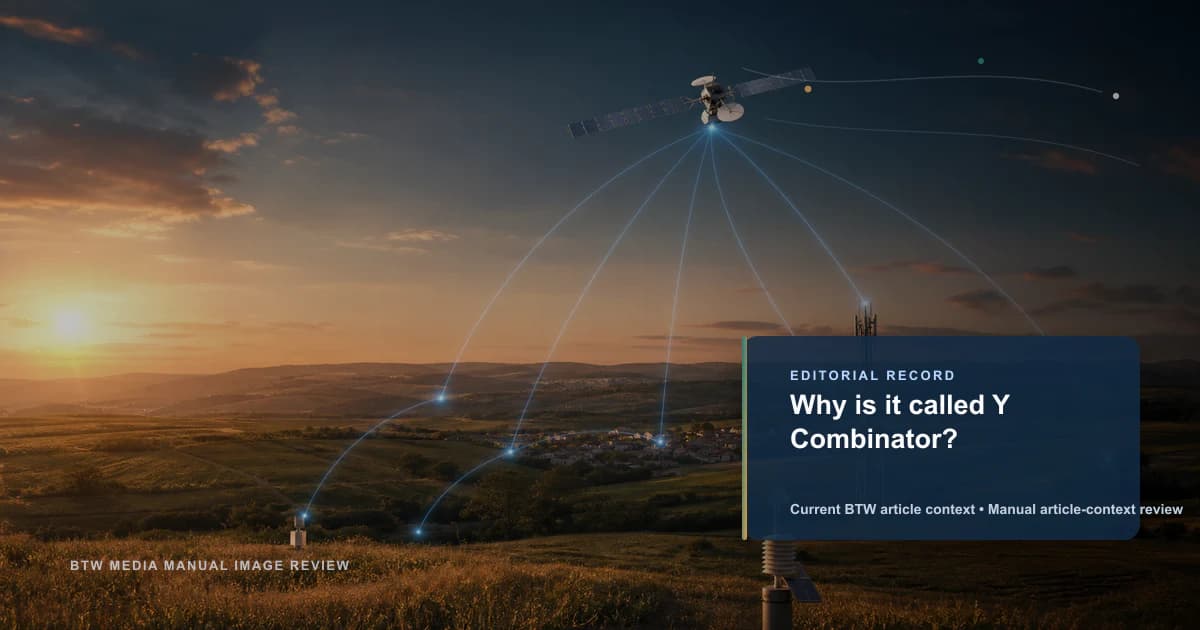 EDITORIAL RECORD

Why is it called Y Combinator?

Current BTW article context • Manual article-context review

BTW MEDIA MANUAL IMAGE REVIEW